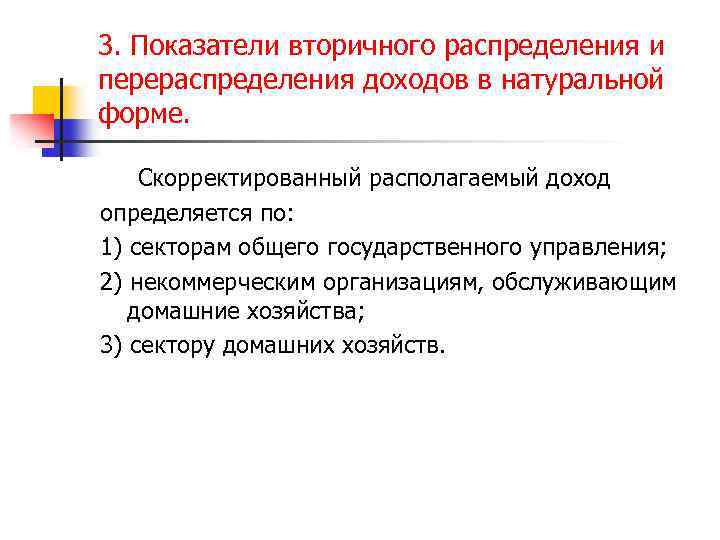 3. Показатели вторичного распределения и перераспределения доходов в натуральной форме.

Скорректированный располагаемый доход определяется по:

1) секторам общего государственного управления;

2) некоммерческим организациям, обслуживающим домашние хозяйства;

3) сектору домашних хозяйств.